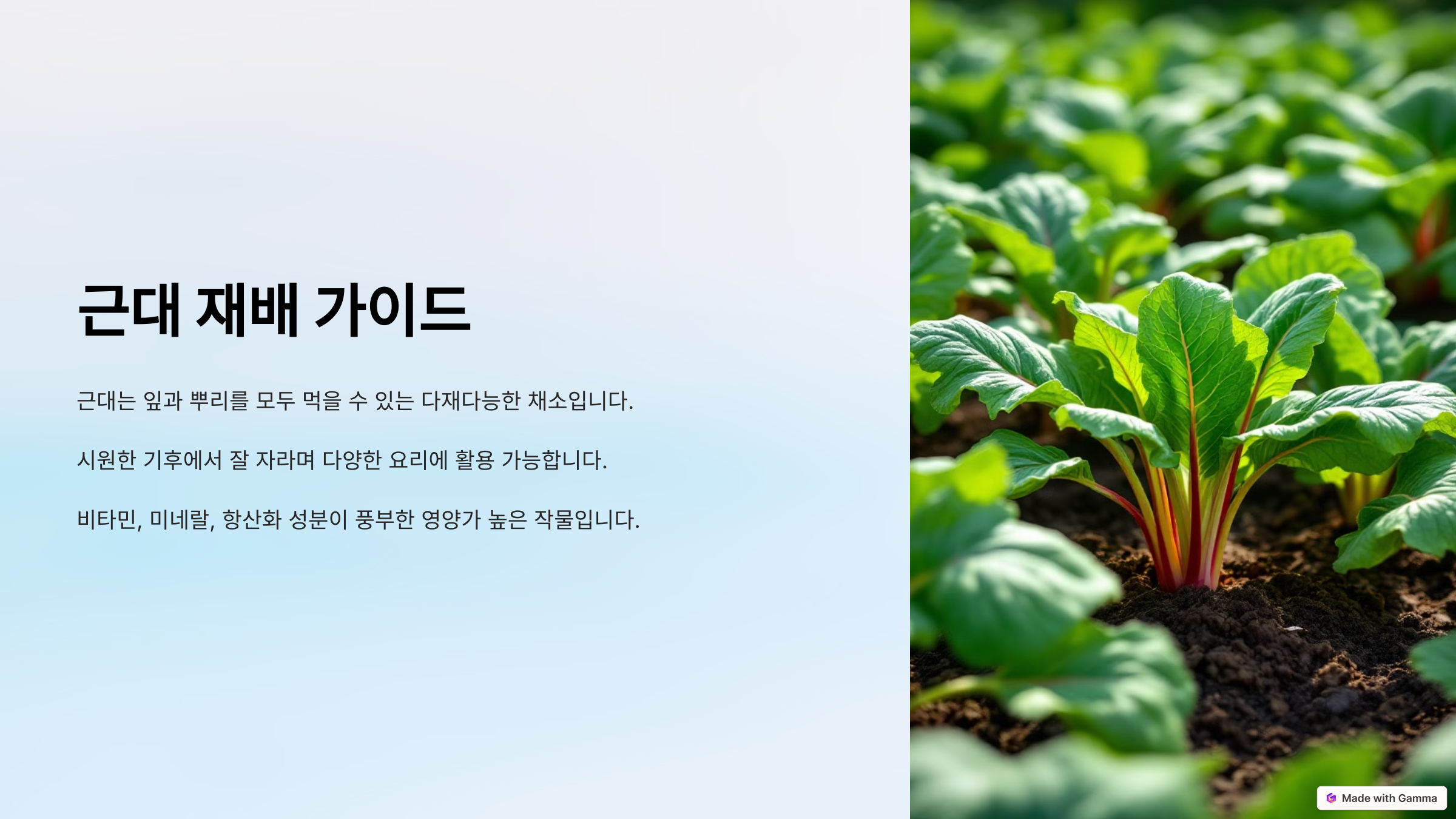 근대 재배 가이드

근대는 잎과 뿌리를 모두 먹을 수 있는 다재다능한 채소입니다.

시원한 기후에서 잘 자라며 다양한 요리에 활용 가능합니다.

비타민, 미네랄, 항산화 성분이 풍부한 영양가 높은 작물입니다.

Made with Gamma